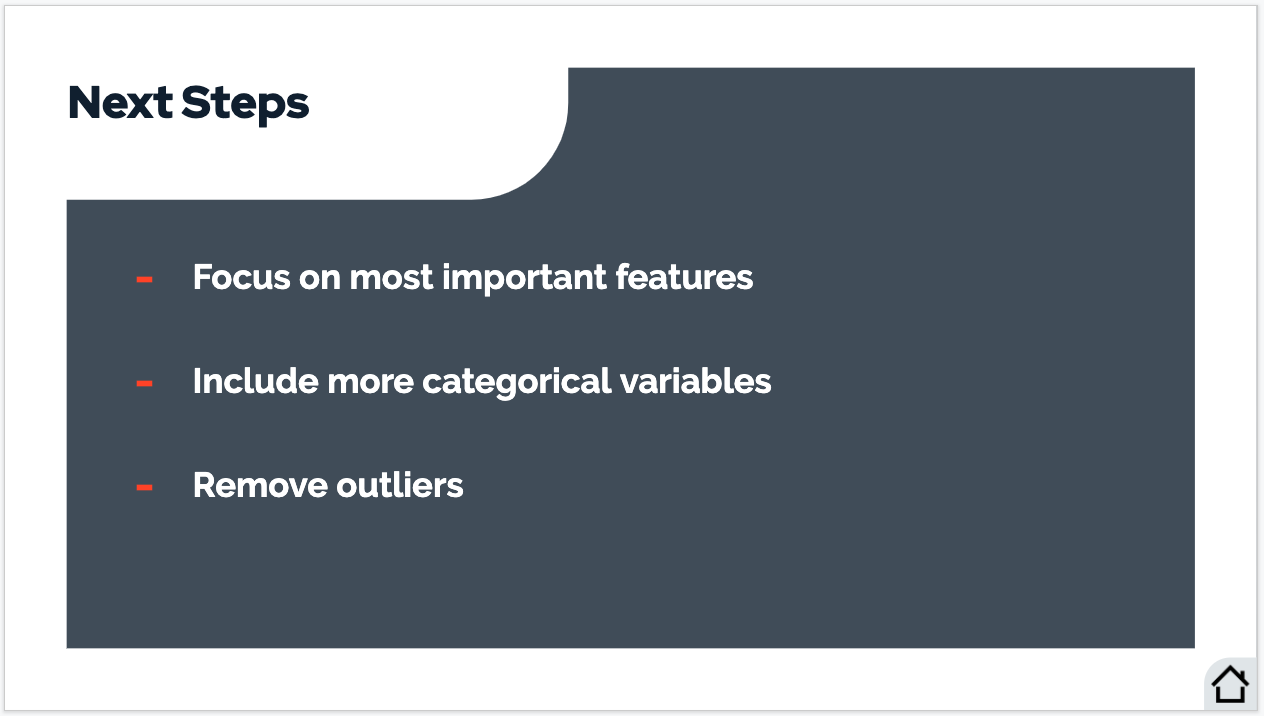 Next Steps

- Focus on most important features

- Include more categorical variables

- Remove outliers